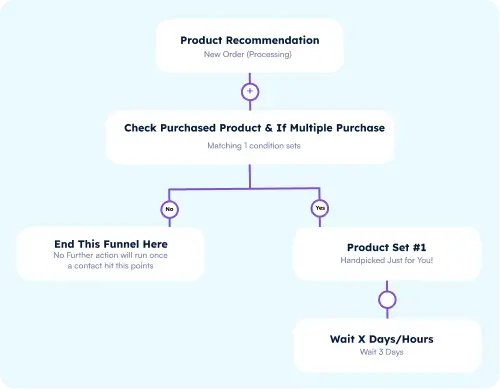 Product Recommendation
New Order (Processing)

+

Check Purchased Product & If Multiple Purchase
Matching 1 condition sets

No

Yes

End This Funnel Here
No Further action will run once a contact hit this points

Product Set #1
Handpicked Just for You!

Wait X Days/Hours
Wait 3 Days